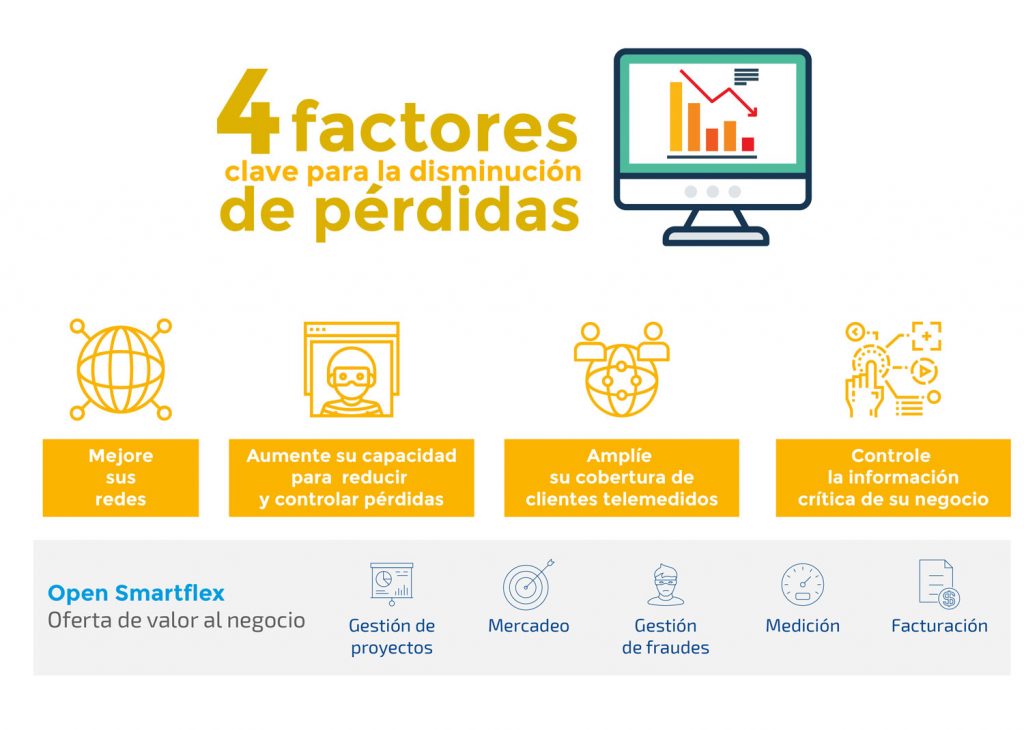 4 factores clave para la disminución de pérdidas

Mejore sus redes

Aumente su capacidad para reducir y controlar pérdidas

Amplíe su cobertura de clientes telemedidos

Controle la información crítica de su negocio

Open Smartflex
Oferta de valor al negocio

Gestión de proyectos

Mercadeo

Gestión de fraudes

Medición

Facturación